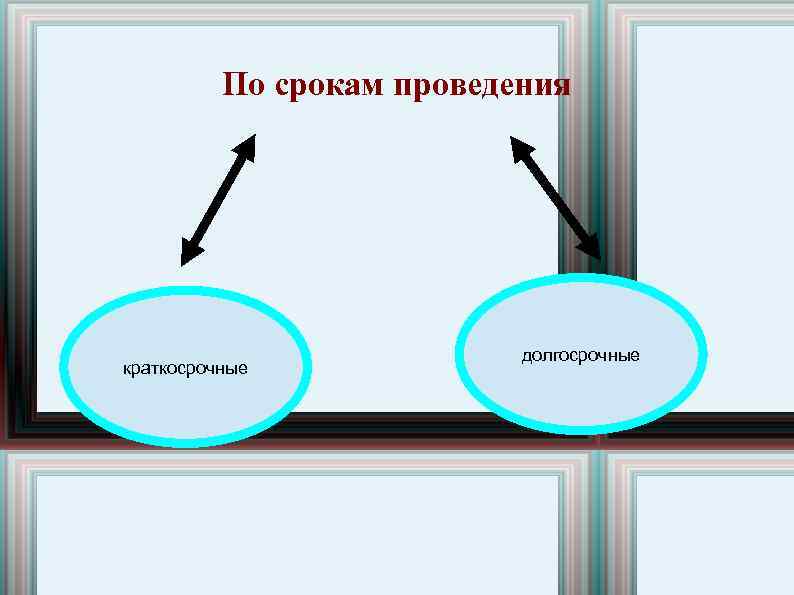 По срокам проведения

краткосрочные

долгосрочные